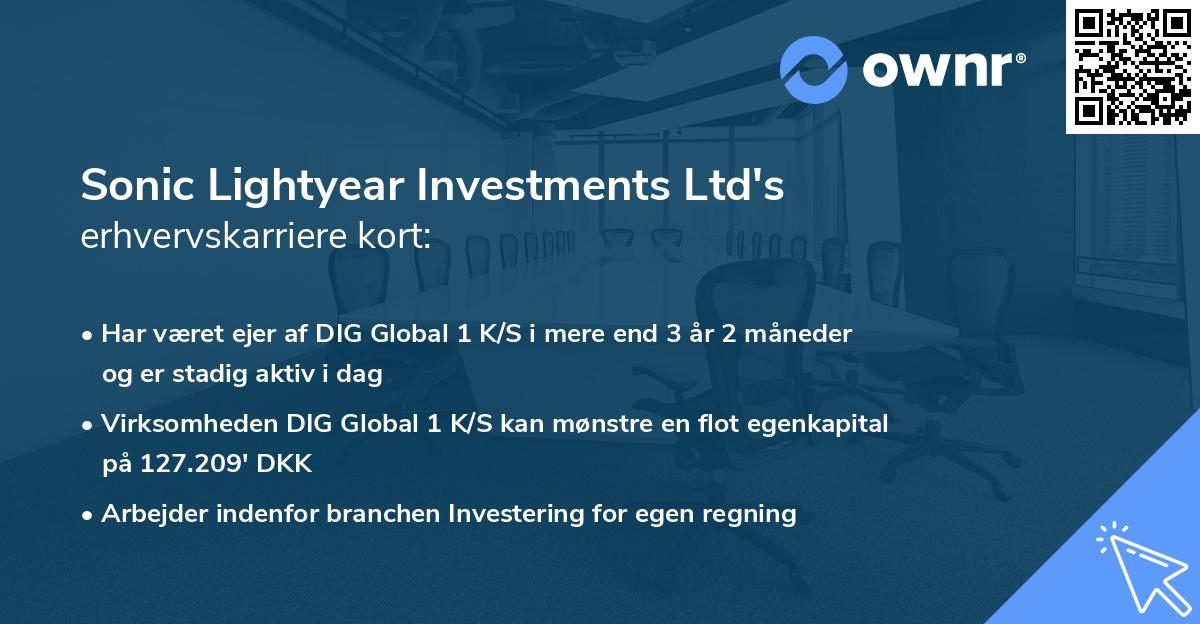 ownr®

Sonic Lightyear Investments Ltd's
erhvervskarriere kort:

• Har været ejer af DIG Global 1 K/S i mere end 3 år 2 måneder og er stadig aktiv i dag

• Virksomheden DIG Global 1 K/S kan mønstre en flot egenkapital på 127.209' DKK

• Arbejder indenfor branchen Investering for egen regning